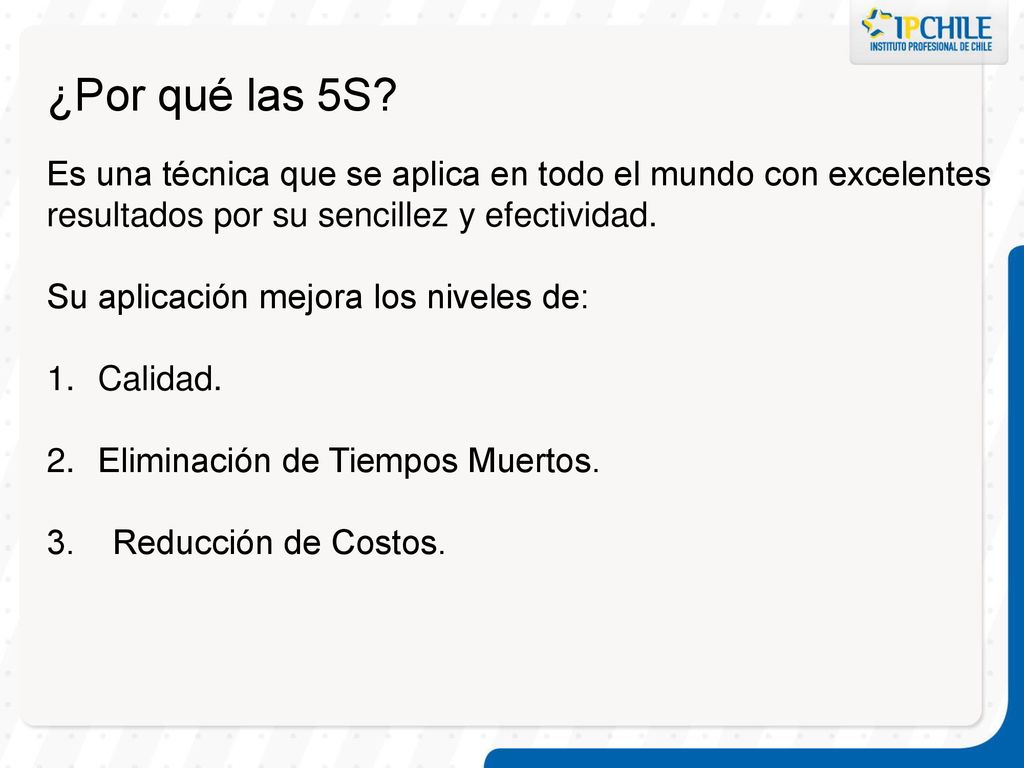 IPCHILE
INSTITUTO PROFESIONAL DE CHILE

¿Por qué las 5S?

Es una técnica que se aplica en todo el mundo con excelentes resultados por su sencillez y efectividad.

Su aplicación mejora los niveles de:

1. Calidad.

2. Eliminación de Tiempos Muertos.

3. Reducción de Costos.